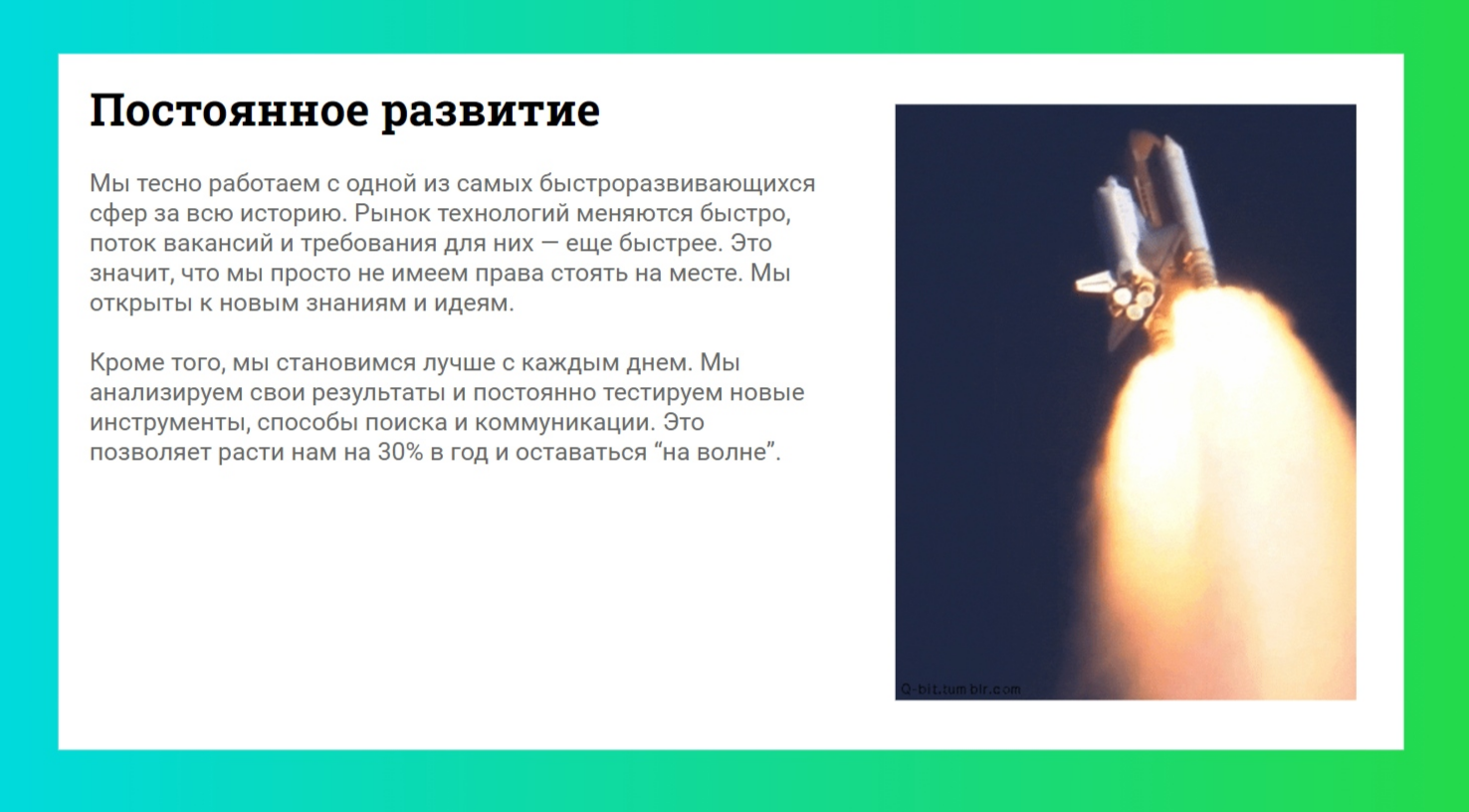 Постоянное развитие

Мы тесно работаем с одной из самых быстроразвивающихся сфер за всю историю. Рынок технологий меняются быстро, поток вакансий и требования для них — еще быстрее. Это значит, что мы просто не имеем права стоять на месте. Мы открыты к новым знаниям и идеям.

Кроме того, мы становимся лучше с каждым днем. Мы анализируем свои результаты и постоянно тестируем новые инструменты, способы поиска и коммуникации. Это позволяет расти нам на 30% в год и оставаться “на волне”.

Q-bit.tumblr.com